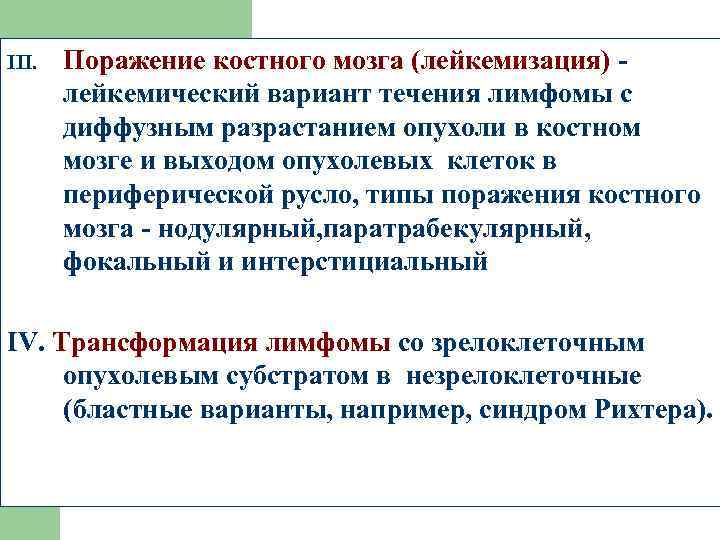 III. Поражение костного мозга (лейкемизация) - лейкемический вариант течения лимфомы с диффузным разрастанием опухоли в костном мозге и выходом опухолевых клеток в периферической русло, типы поражения костного мозга - нодулярный,паратрабекулярный, фокальный и интерстициальный

IV. Трансформация лимфомы со зрелоклеточным опухолевым субстратом в незрелоклеточные (бластные варианты, например, синдром Рихтера).